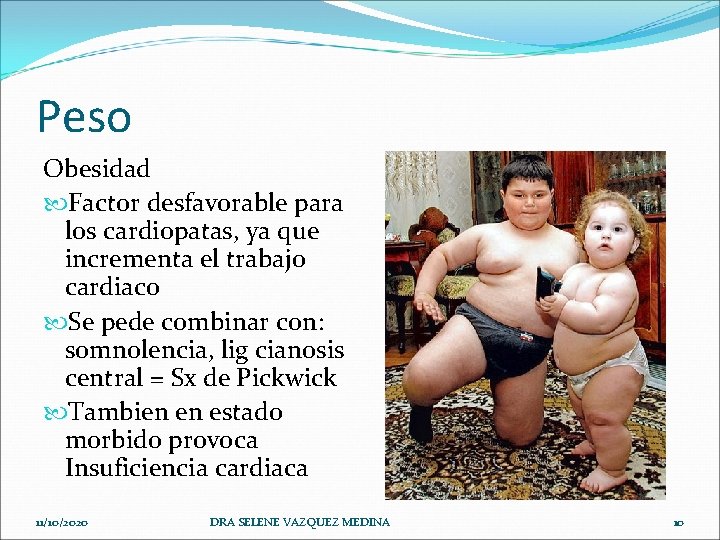 Peso

Obesidad

Factor desfavorable para los cardiopatas, ya que incrementa el trabajo cardiaco

Se pede combinar con: somnolencia, lig cianosis central = Sx de Pickwick

Tambien en estado morbido provoca Insuficiencia cardiaca

11/10/2020 DRA SELENE VAZQUEZ MEDINA 10